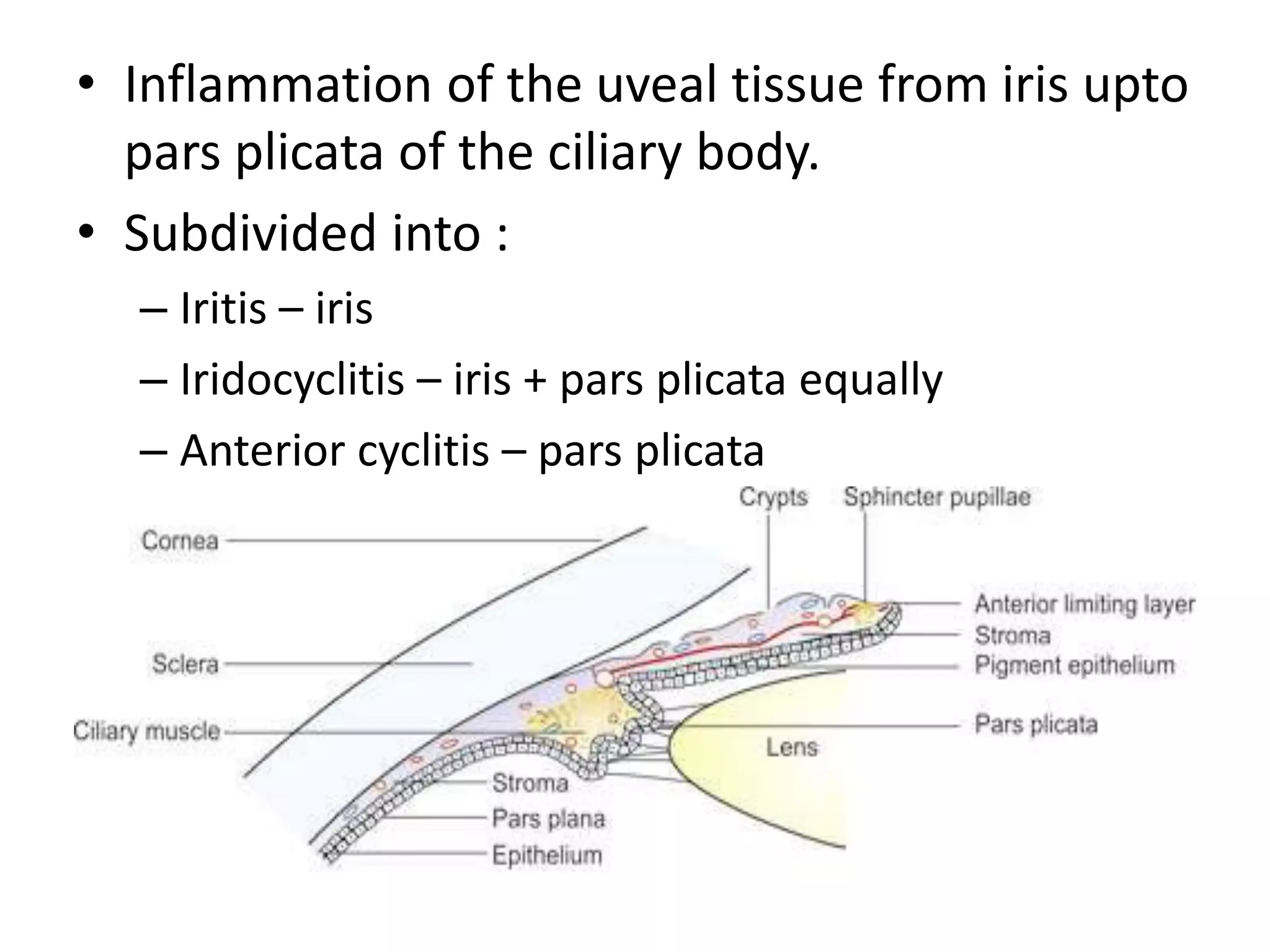 • Inflammation of the uveal tissue from iris upto pars plicata of the ciliary body.

• Subdivided into :

– Iritis – iris

– Iridocyclitis – iris + pars plicata equally

– Anterior cyclitis – pars plicata

Crypts

Sphincter pupillae

Cornea

Sclera

Ciliary muscle

Anterior limiting layer

Stroma

Pigment epithelium

Pars plicata

Lens

Stroma

Pars plana

Epithelium